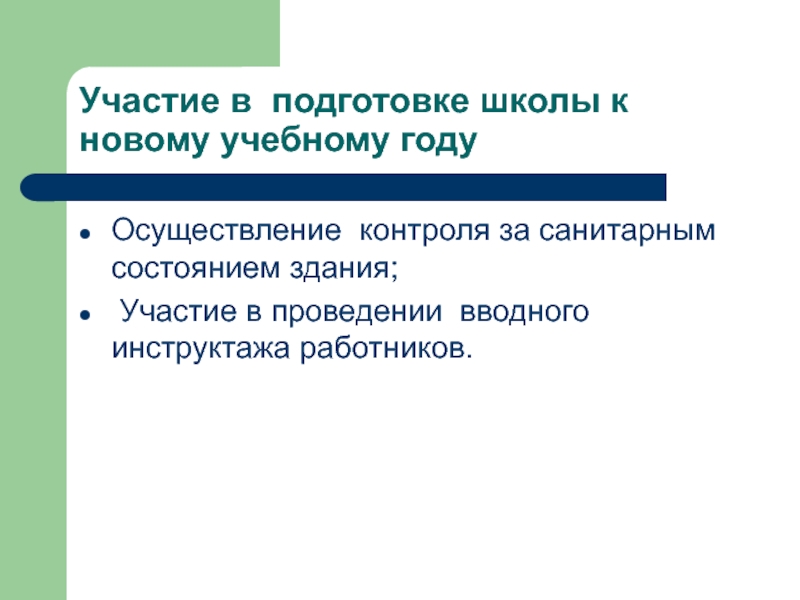 Участие в подготовке школы к новому учебному году

- Осуществление контроля за санитарным состоянием здания;
- Участие в проведении вводного инструктажа работников.